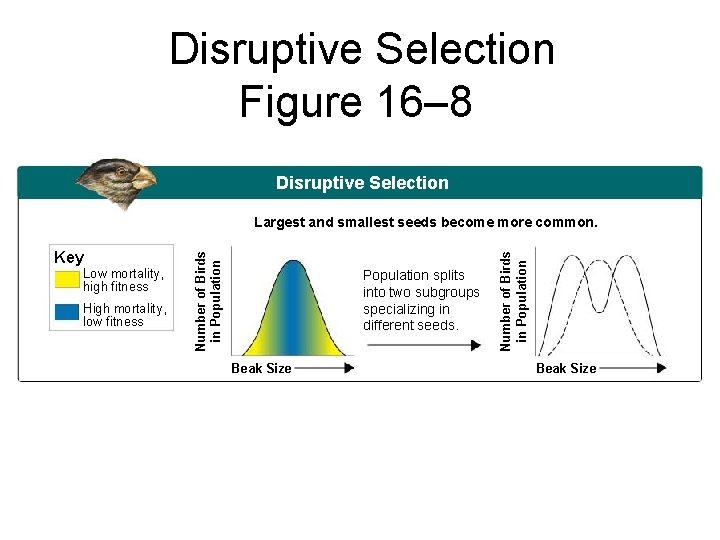 Disruptive Selection
Figure 16–8

Disruptive Selection

Largest and smallest seeds become more common.

Key
Low mortality, high fitness
High mortality, low fitness

Number of Birds in Population

Beak Size

Population splits into two subgroups specializing in different seeds.

Number of Birds in Population

Beak Size